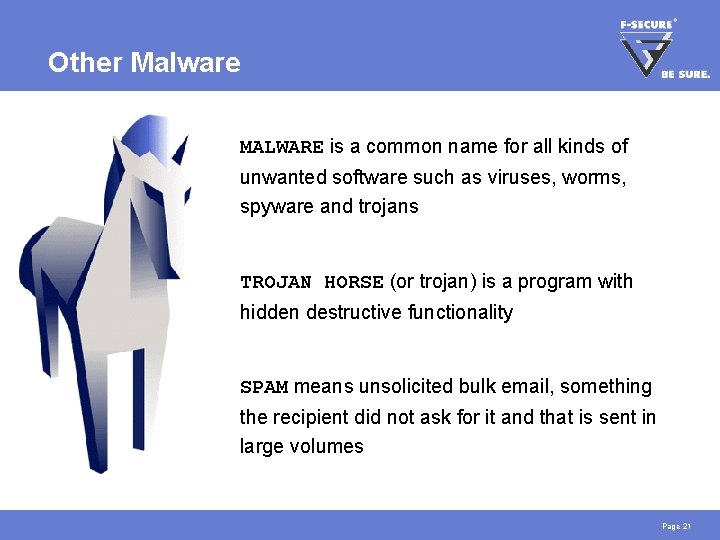 Other Malware

F-SECURE®
BE SURE.

MALWARE is a common name for all kinds of unwanted software such as viruses, worms, spyware and trojans

TROJAN HORSE (or trojan) is a program with hidden destructive functionality

SPAM means unsolicited bulk email, something the recipient did not ask for it and that is sent in large volumes

Page 21